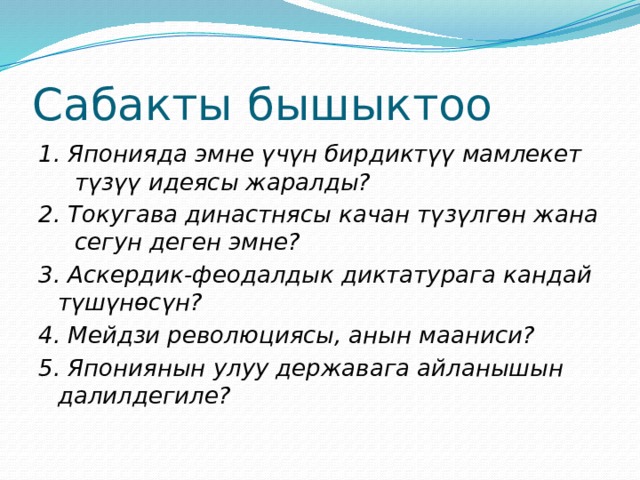 Сабакты бышыктоо

1. Японияда эмне үчүн бирдиктүү мамлекет түзүү идеясы жаралды?

2. Токугава династнясы качан түзүлгөн жана сегун деген эмне?

3. Аскердик-феодалдык диктатурага кандай түшүнөсүн?

4. Мейдзи революциясы, анын мааниси?

5. Япониянын улуу державага айланышын далилдегиле?